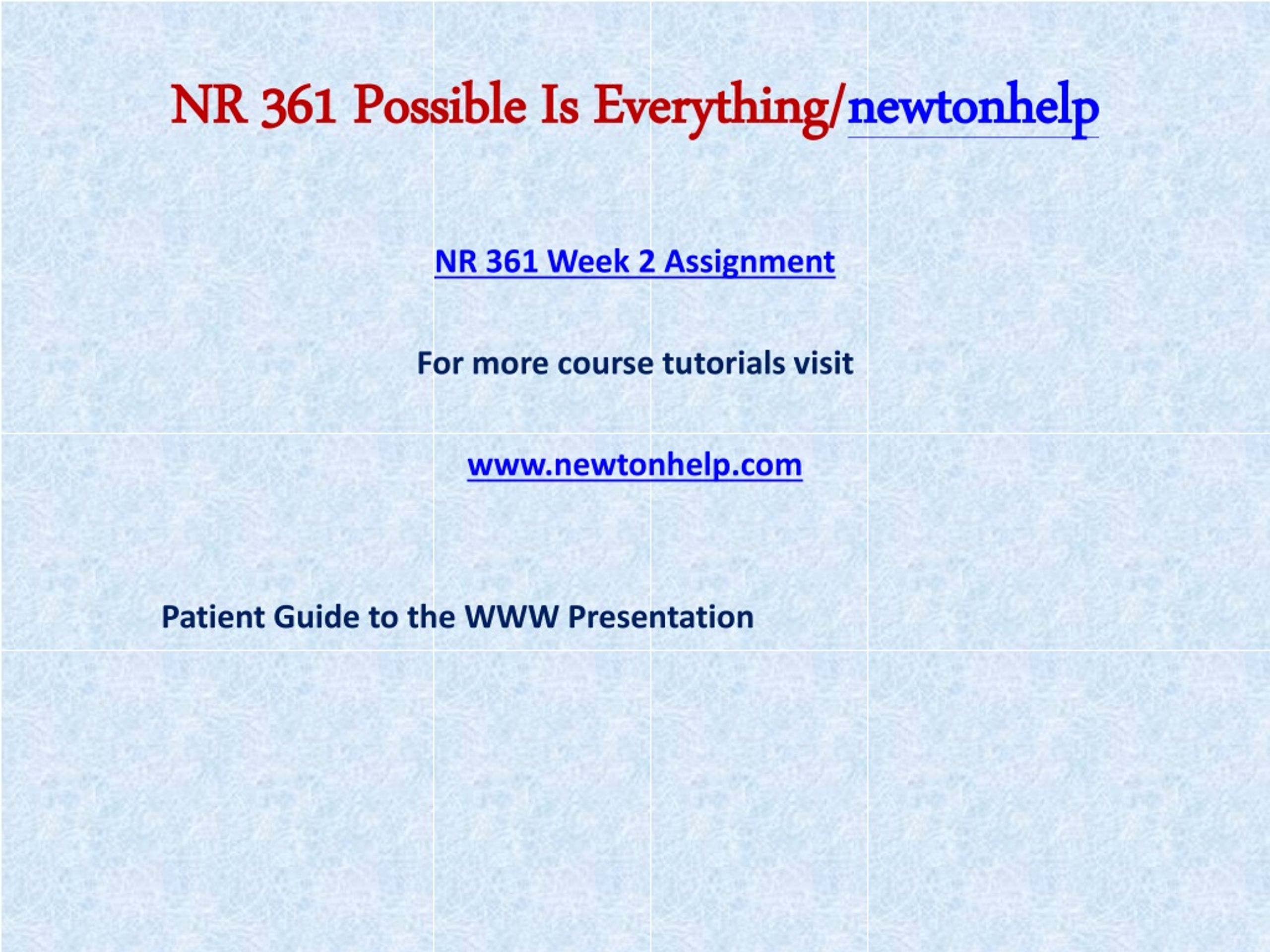 NR 361 Possible Is Everything/newtonhelp

NR 361 Week 2 Assignment

For more course tutorials visit

www.newtonhelp.com

Patient Guide to the WWW Presentation